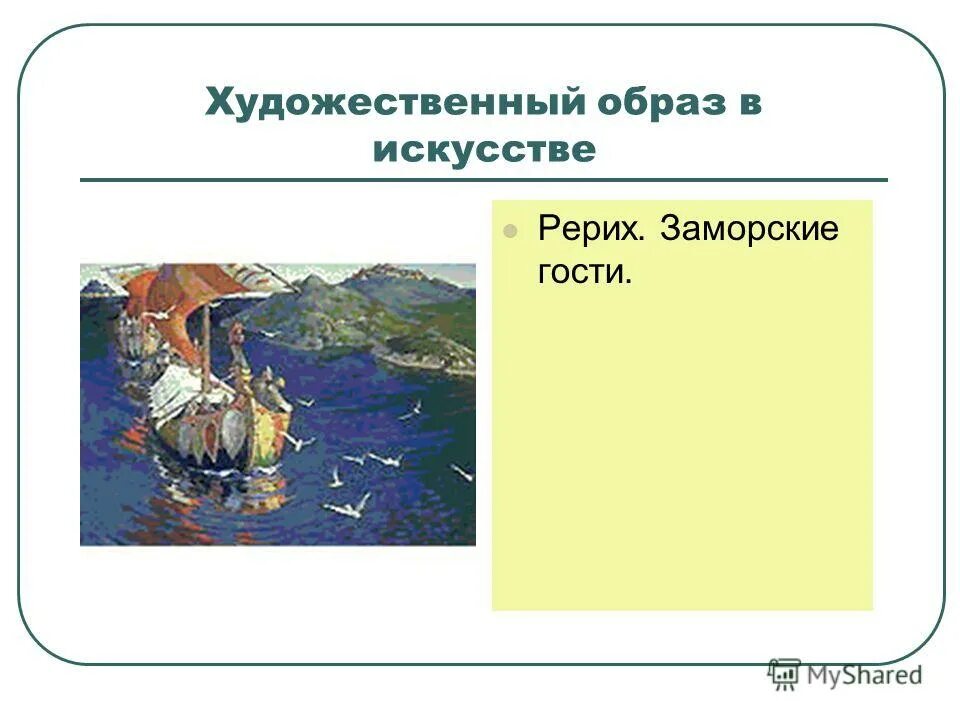 Художественный образ в искусстве

Рерих. Заморские гости.

MyShared